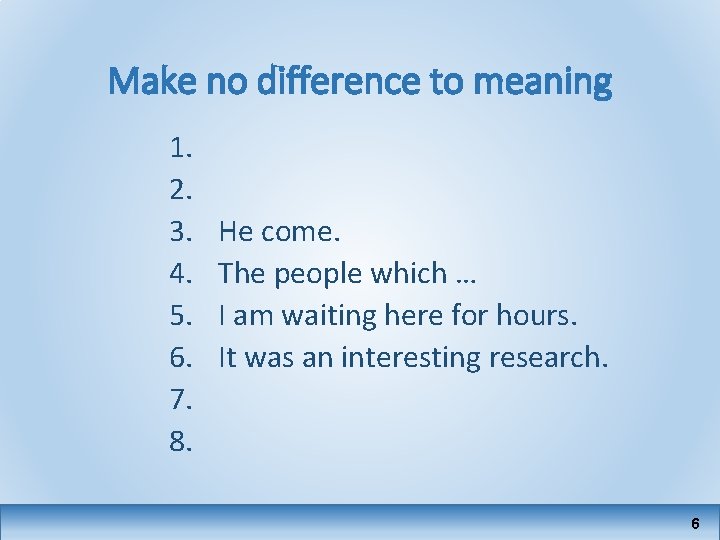 Make no difference to meaning

1.
2.
3. He come.
4. The people which …
5. I am waiting here for hours.
6. It was an interesting research.
7.
8.

6